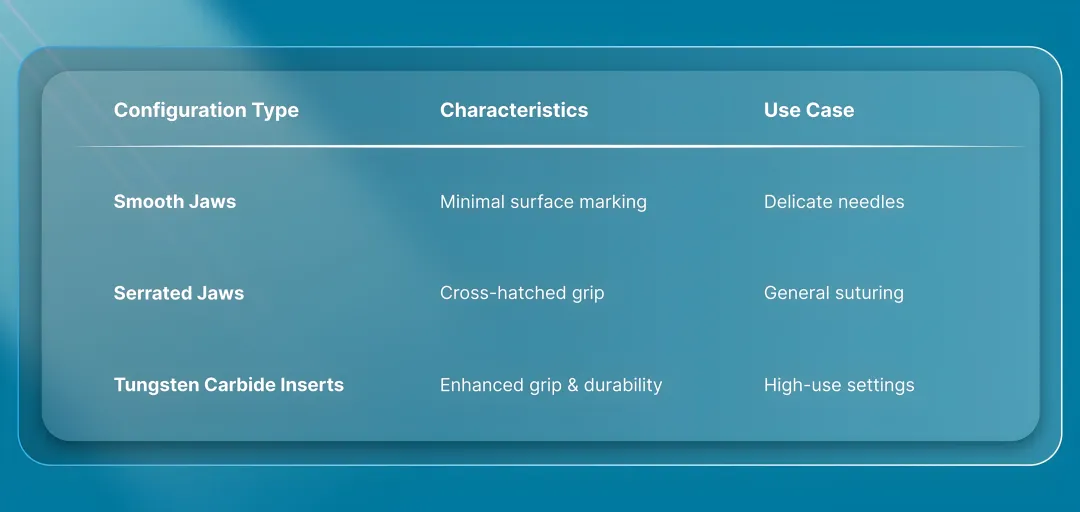 | Configuration Type | Characteristics | Use Case |
|---|---|---|
| Smooth Jaws | Minimal surface marking | Delicate needles |
| Serrated Jaws | Cross-hatched grip | General suturing |
| Tungsten Carbide Inserts | Enhanced grip & durability | High-use settings |